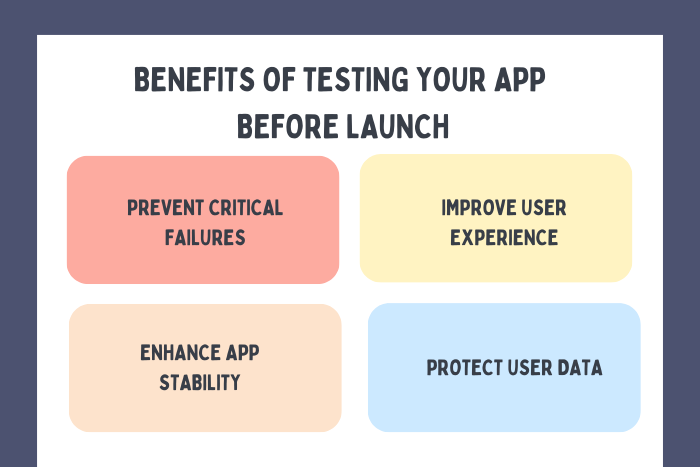 BENEFITS OF TESTING YOUR APP BEFORE LAUNCH

PREVENT CRITICAL FAILURES

IMPROVE USER EXPERIENCE

ENHANCE APP STABILITY

PROTECT USER DATA